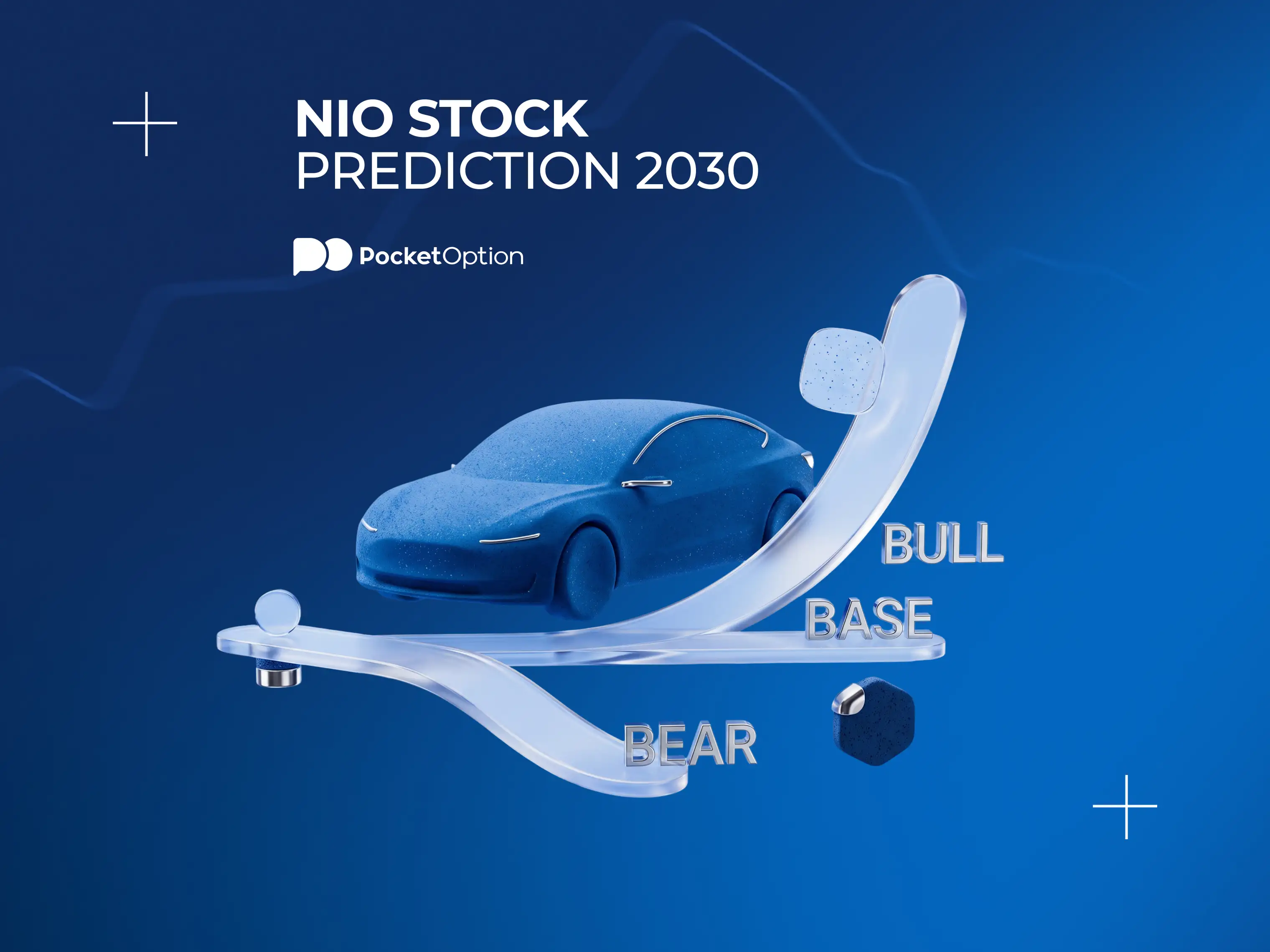 NIO STOCK
PREDICTION 2030

PocketOption

BULL
BASE
BEAR